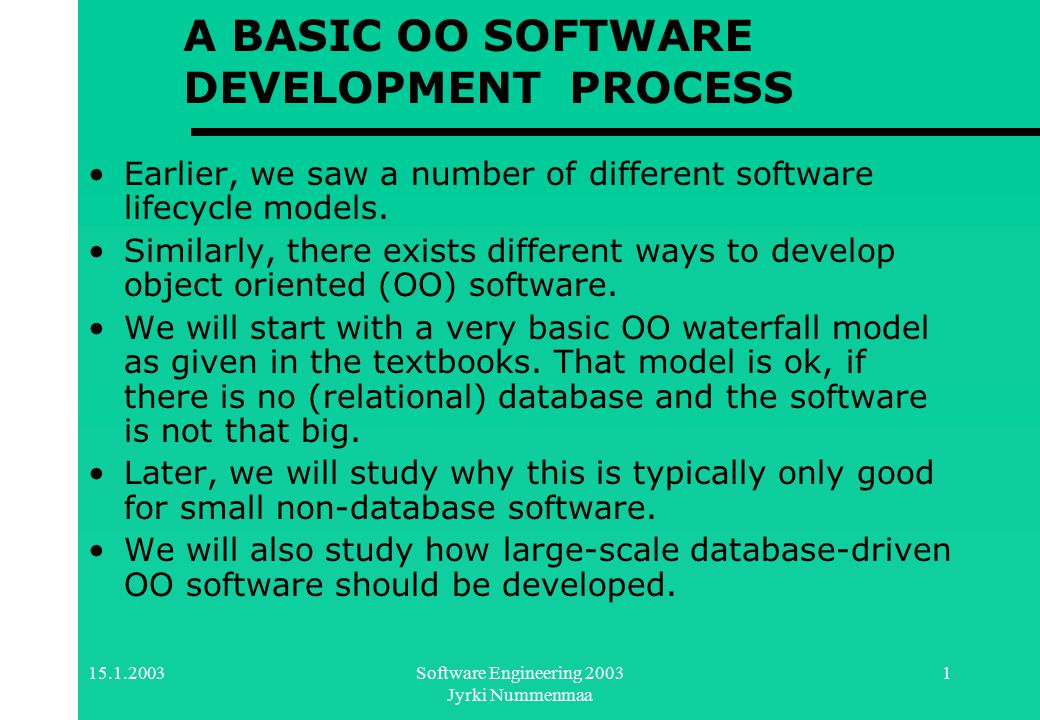 A BASIC OO SOFTWARE DEVELOPMENT PROCESS

• Earlier, we saw a number of different software lifecycle models.

• Similarly, there exists different ways to develop object oriented (OO) software.

• We will start with a very basic OO waterfall model as given in the textbooks. That model is ok, if there is no (relational) database and the software is not that big.

• Later, we will study why this is typically only good for small non-database software.

• We will also study how large-scale database-driven OO software should be developed.

15.1.2003

Software Engineering 2003
Jyrki Nummenmaa

1